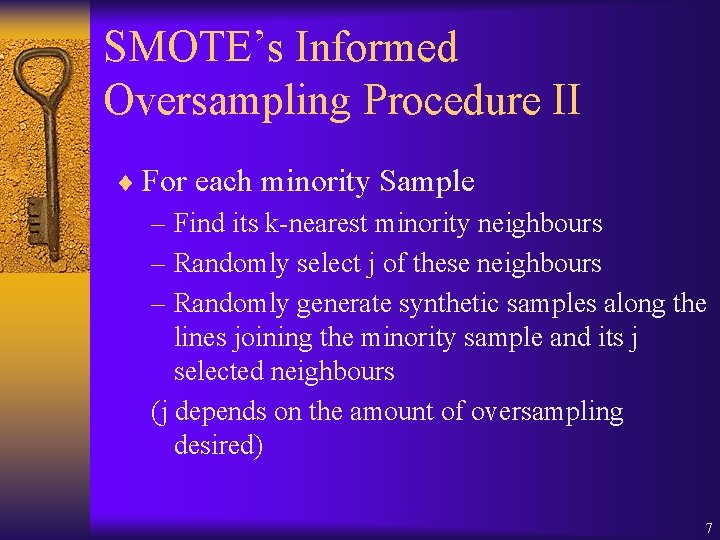 SMOTE’s Informed Oversampling Procedure II

♦ For each minority Sample
– Find its k-nearest minority neighbours
– Randomly select j of these neighbours
– Randomly generate synthetic samples along the lines joining the minority sample and its j selected neighbours
(j depends on the amount of oversampling desired)

7